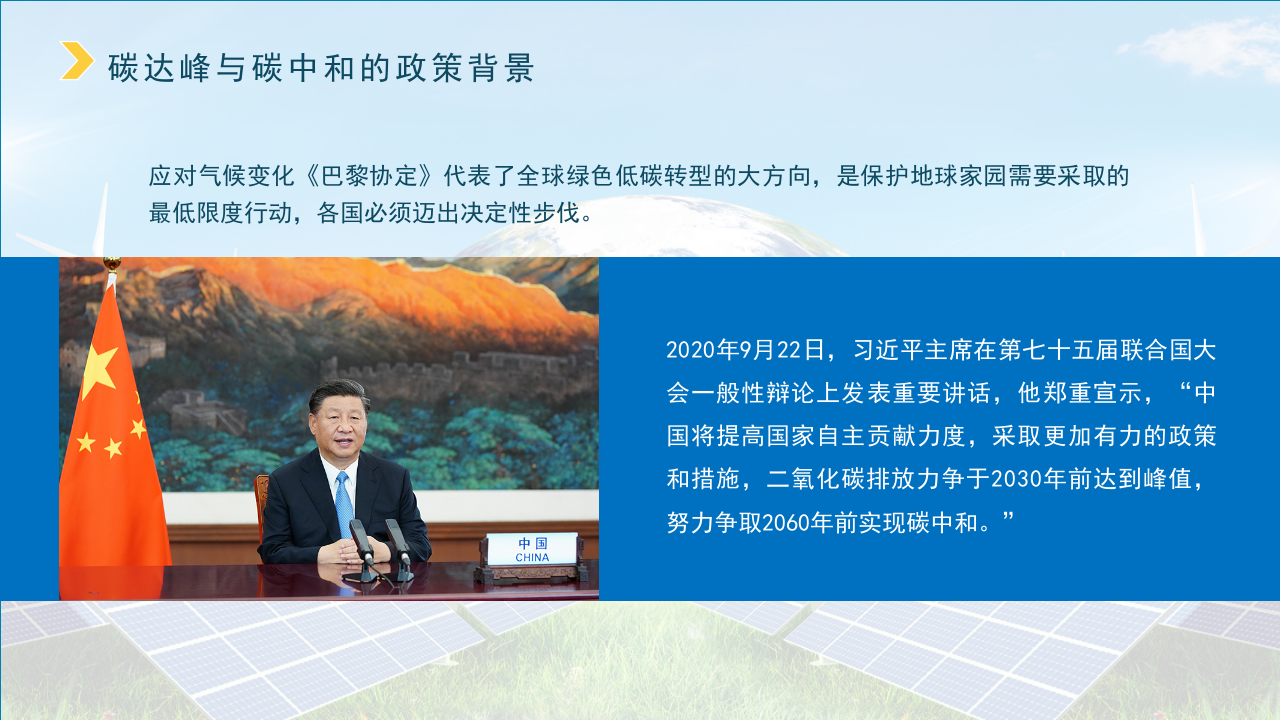 碳达峰与碳中和的政策背景

应对气候变化《巴黎协定》代表了全球绿色低碳转型的大方向，是保护地球家园需要采取的最低限度行动，各国必须迈出决定性步伐。

中国
CHINA

2020年9月22日，习近平主席在第七十五届联合国大会一般性辩论上发表重要讲话，他郑重宣示，“中国将提高国家自主贡献力度，采取更加有力的政策和措施，二氧化碳排放力争于2030年前达到峰值，努力争取2060年前实现碳中和。”